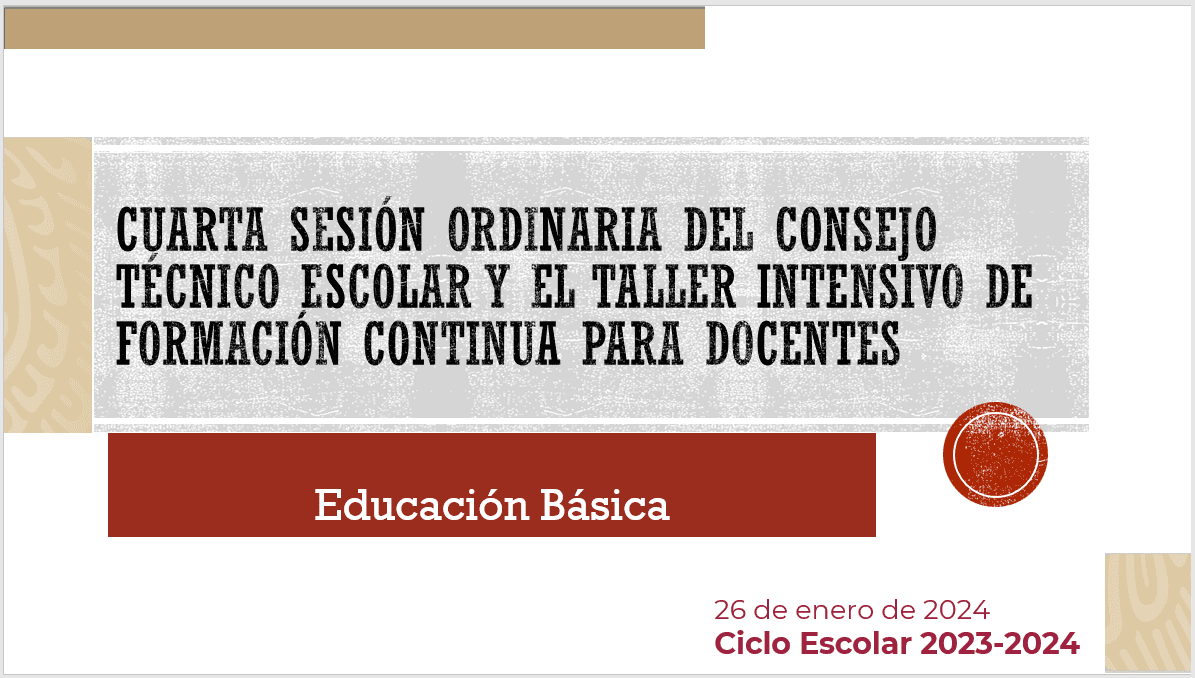 CUARTA SESIÓN ORDINARIA DEL CONSEJO TÉCNICO ESCOLAR Y EL TALLER INTENSIVO DE FORMACIÓN CONTINUA PARA DOCENTES

Educación Básica

26 de enero de 2024
Ciclo Escolar 2023-2024